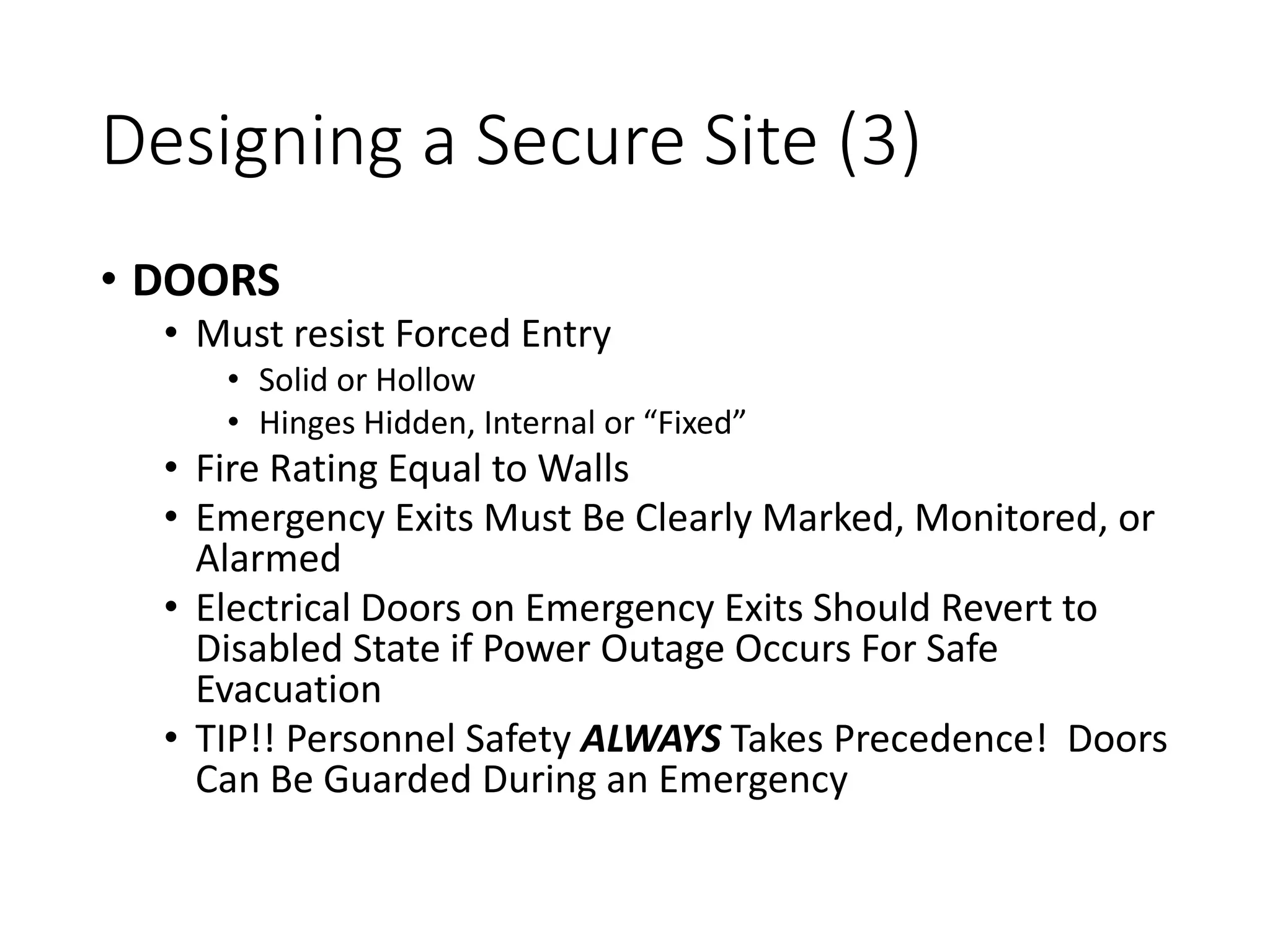 Designing a Secure Site (3)

• DOORS
  • Must resist Forced Entry
    • Solid or Hollow
    • Hinges Hidden, Internal or “Fixed”
  • Fire Rating Equal to Walls
  • Emergency Exits Must Be Clearly Marked, Monitored, or Alarmed
  • Electrical Doors on Emergency Exits Should Revert to Disabled State if Power Outage Occurs For Safe Evacuation
  • TIP!! Personnel Safety ALWAYS Takes Precedence! Doors Can Be Guarded During an Emergency